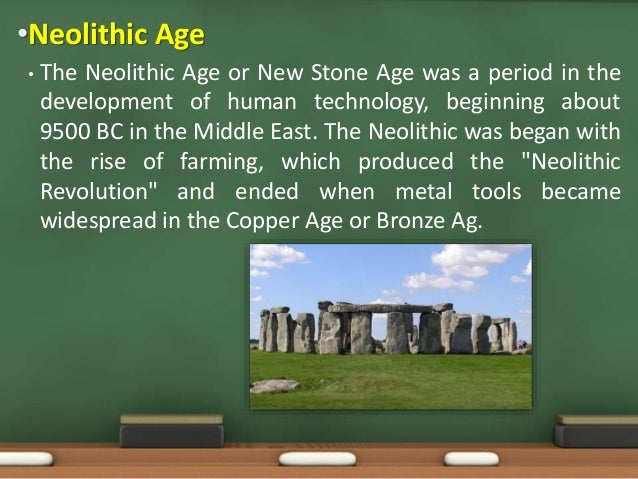 •Neolithic Age

• The Neolithic Age or New Stone Age was a period in the development of human technology, beginning about 9500 BC in the Middle East. The Neolithic was began with the rise of farming, which produced the "Neolithic Revolution" and ended when metal tools became widespread in the Copper Age or Bronze Ag.